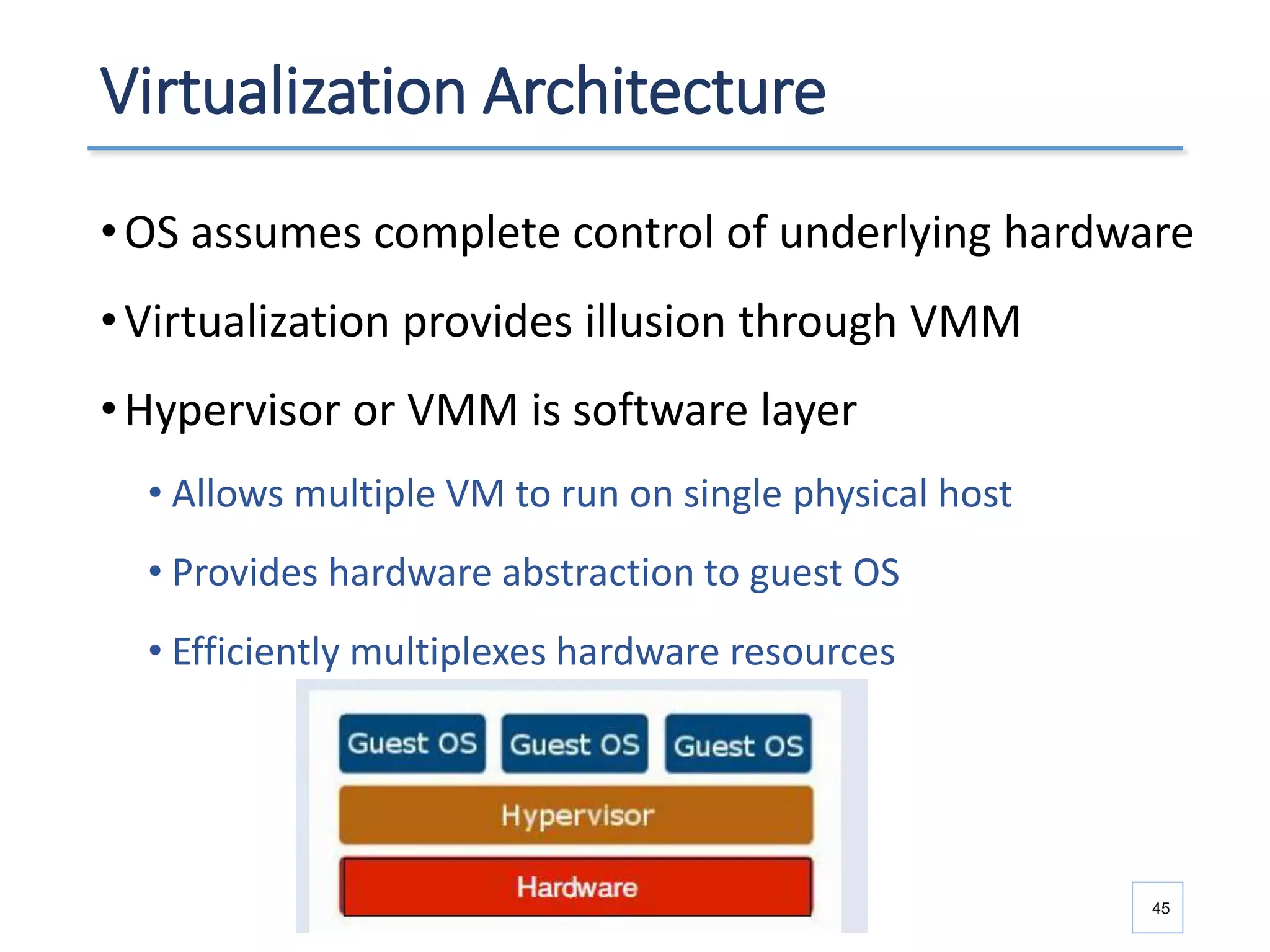 Virtualization Architecture

• OS assumes complete control of underlying hardware

• Virtualization provides illusion through VMM

• Hypervisor or VMM is software layer

• Allows multiple VM to run on single physical host

• Provides hardware abstraction to guest OS

• Efficiently multiplexes hardware resources

Guest OS
Guest OS
Guest OS
Hypervisor
Hardware

45